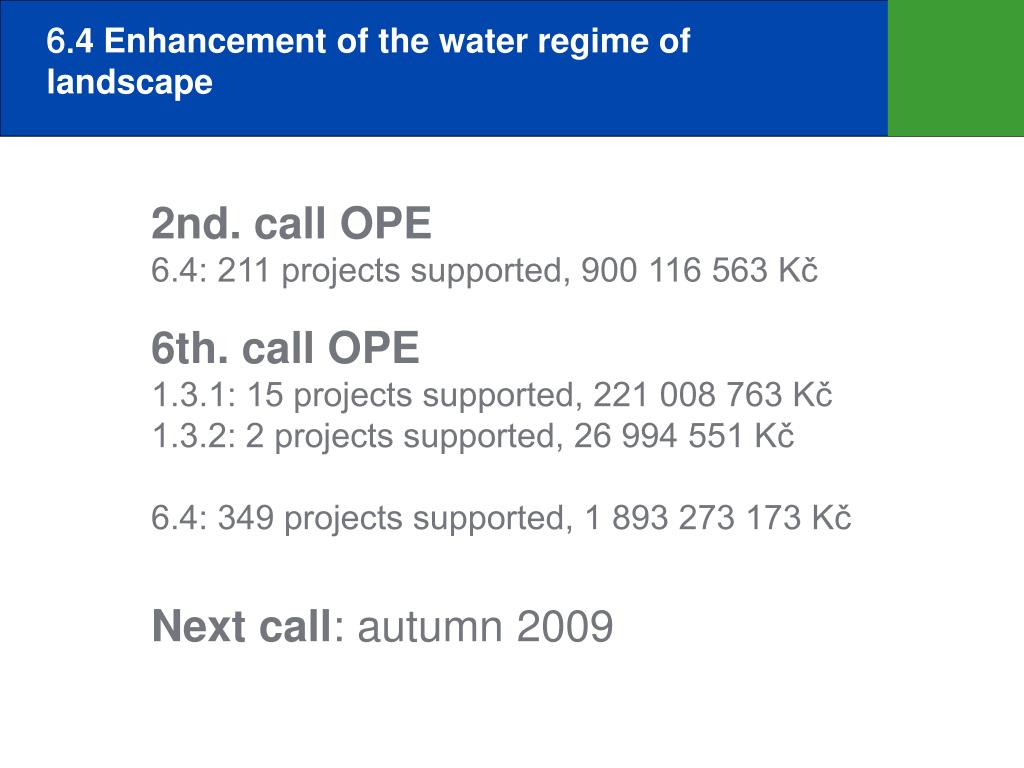 6.4 Enhancement of the water regime of landscape

2nd. call OPE
6.4: 211 projects supported, 900 116 563 Kč

6th. call OPE
1.3.1: 15 projects supported, 221 008 763 Kč
1.3.2: 2 projects supported, 26 994 551 Kč

6.4: 349 projects supported, 1 893 273 173 Kč

Next call: autumn 2009